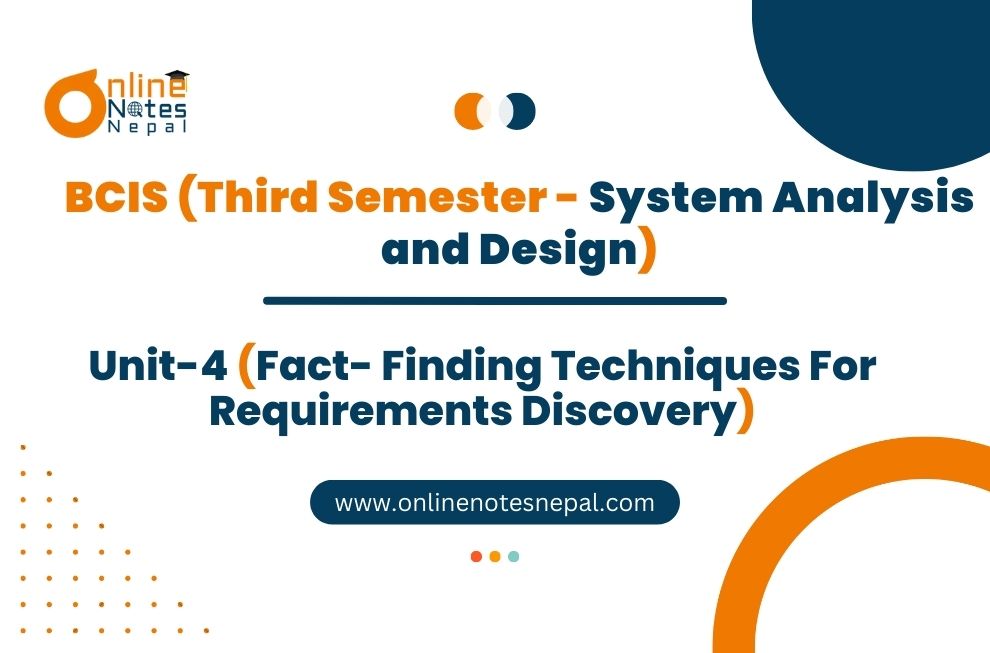 Online Notes Nepal

BCIS (Third Semester - System Analysis and Design)

Unit-4 (Fact- Finding Techniques For Requirements Discovery)

www.onlinenotesnepal.com